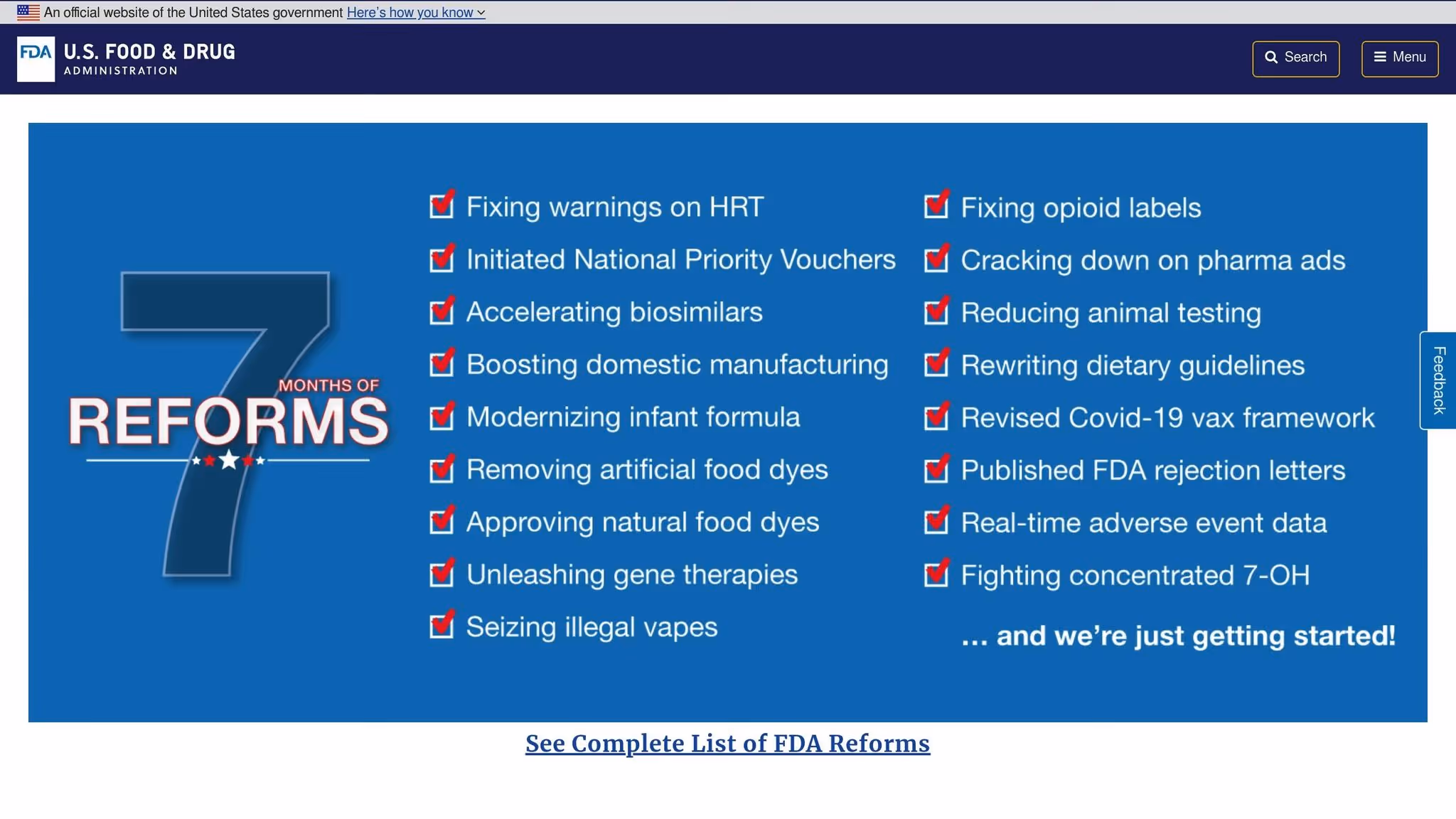 An official website of the United States government Here's how you know

FDA U.S. FOOD & DRUG ADMINISTRATION

Search

Menu

7 MONTHS OF REFORMS

Fixing warnings on HRT
Initiated National Priority Vouchers
Accelerating biosimilars
Boosting domestic manufacturing
Modernizing infant formula
Removing artificial food dyes
Approving natural food dyes
Unleashing gene therapies
Seizing illegal vapes

Fixing opioid labels
Cracking down on pharma ads
Reducing animal testing
Rewriting dietary guidelines
Revised Covid-19 vax framework
Published FDA rejection letters
Real-time adverse event data
Fighting concentrated 7-OH

... and we're just getting started!

Feedback

See Complete List of FDA Reforms